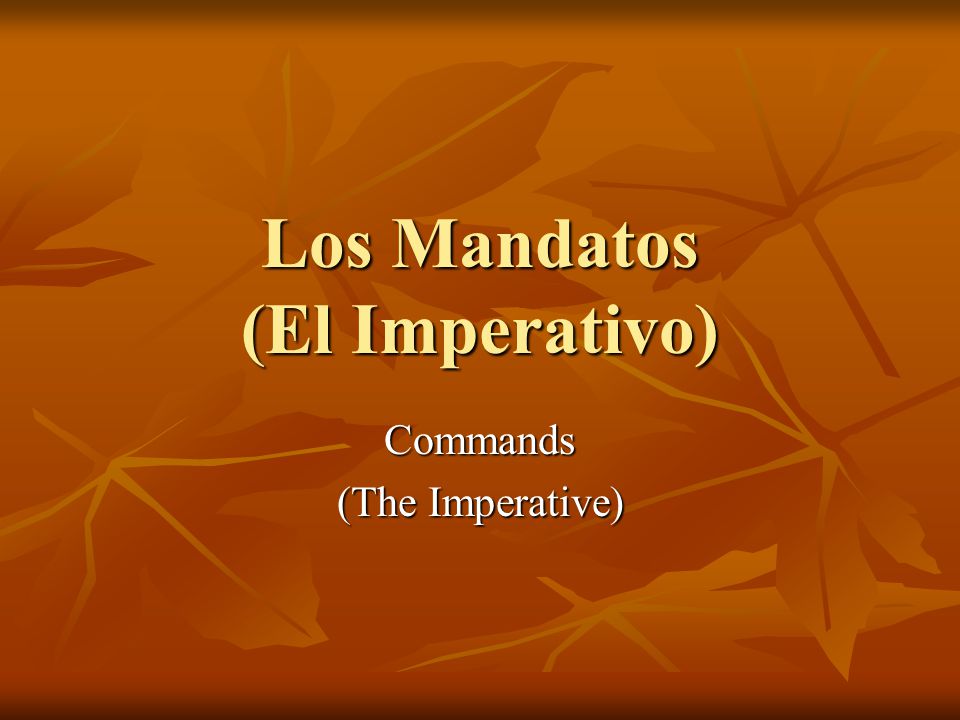 Los Mandatos
(El Imperativo)

Commands
(The Imperative)